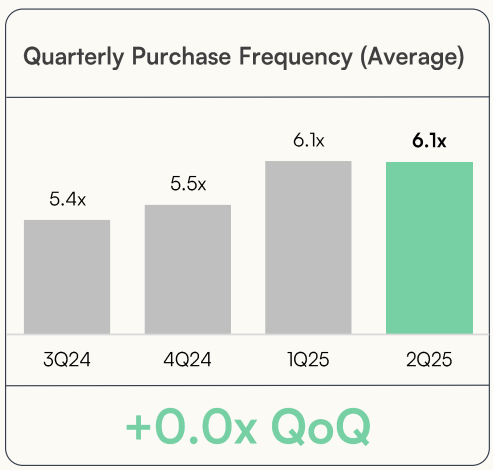 Quarterly Purchase Frequency (Average)

5.4x
5.5x
6.1x
6.1x

3Q24
4Q24
1Q25
2Q25

+0.0x QoQ